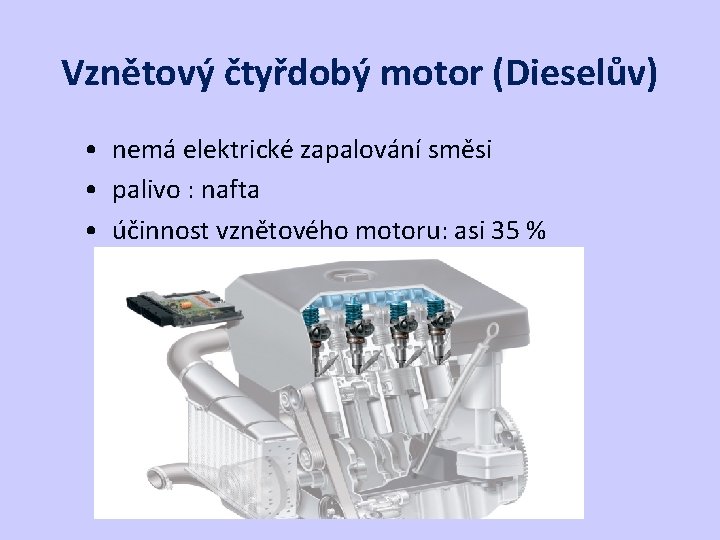 Vznětový čtyřdobý motor (Dieselův)

• nemá elektrické zapalování směsi
• palivo : nafta
• účinnost vznětového motoru: asi 35 %